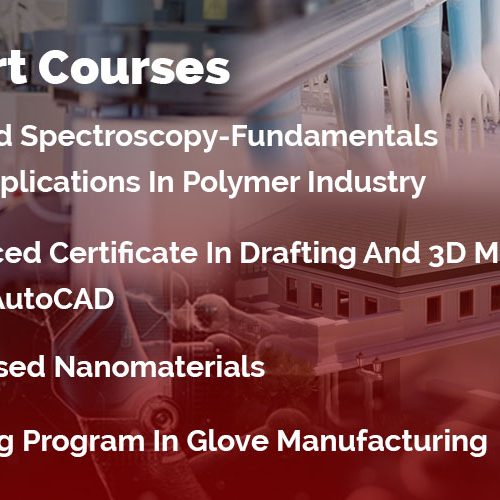 rt Courses

d Spectroscopy-Fundamentals plications In Polymer Industry

ced Certificate In Drafting And 3D M AutoCAD

sed Nanomaterials

g Program In Glove Manufacturing